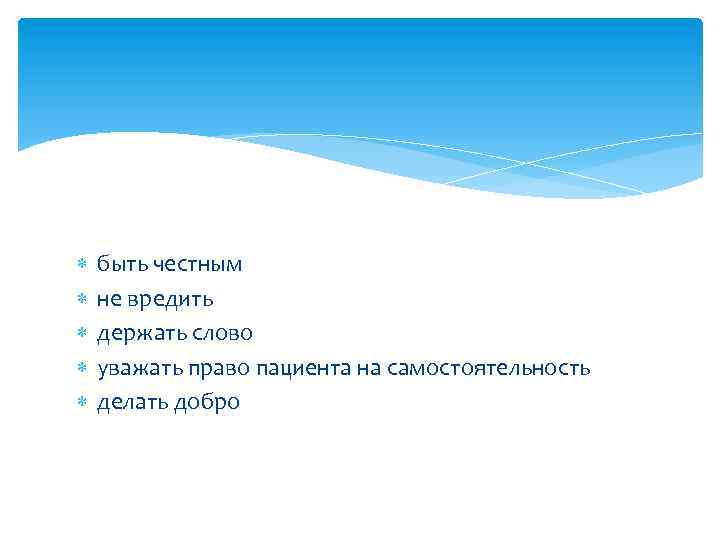 быть честным
не вредить
держать слово
уважать право пациента на самостоятельность
делать добро